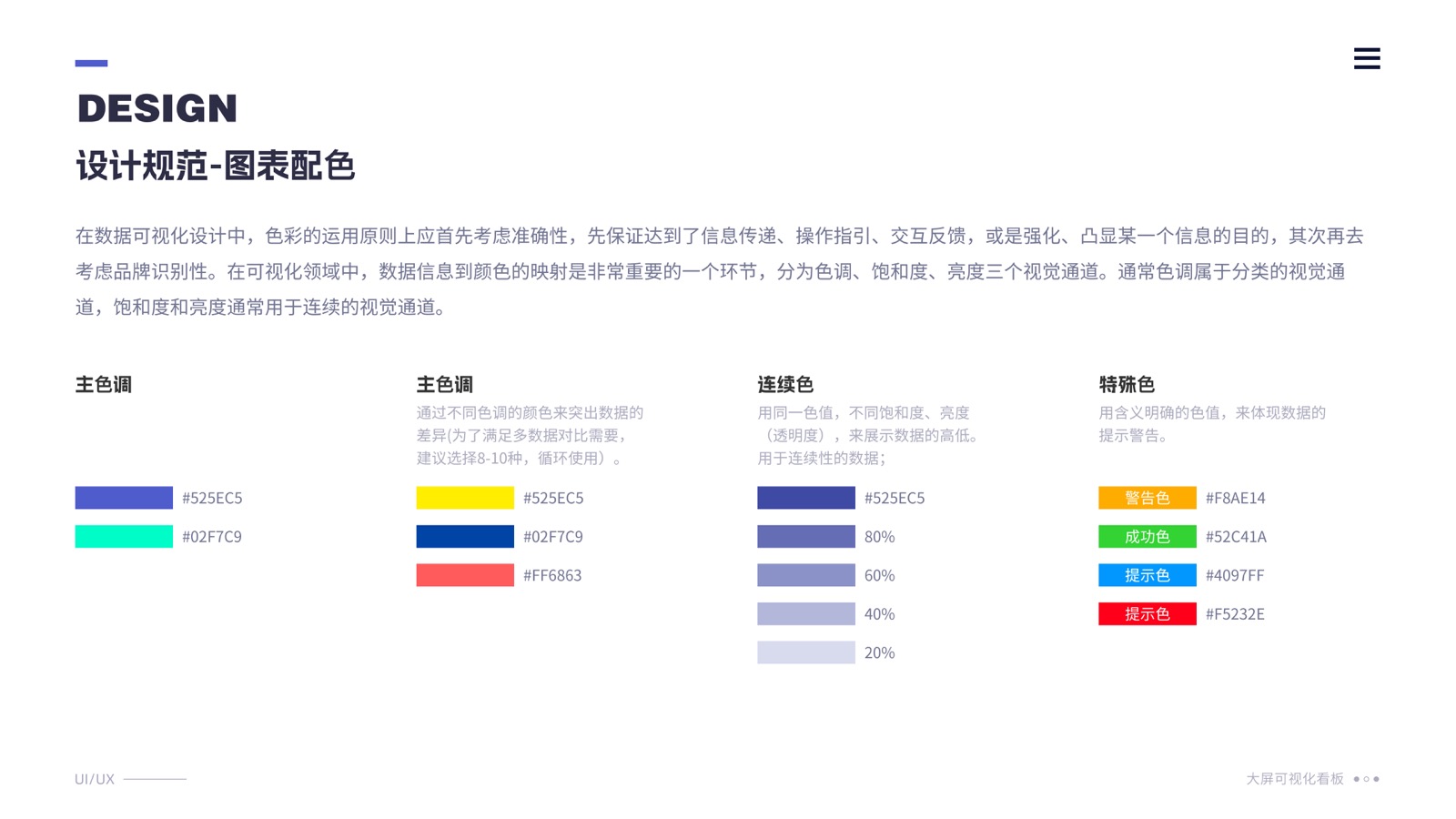 DESIGN

设计规范-图表配色

在数据可视化设计中，色彩的运用原则上应首先考虑准确性，先保证达到了信息传递、操作指引、交互反馈，或是强化、凸显某一个信息的目的，其次再去考虑品牌识别性。在可视化领域中，数据信息到颜色的映射是非常重要的一个环节，分为色调、饱和度、亮度三个视觉通道。通常色调属于分类的视觉通道，饱和度和亮度通常用于连续的视觉通道。

主色调

#525EC5

#02F7C9

主色调

通过不同色调的颜色来突出数据的差异(为了满足多数据对比需要，建议选择8-10种，循环使用）。

#525EC5

#02F7C9

#FF6863

连续色

用同一色值，不同饱和度、亮度（透明度），来展示数据的高低。用于连续性的数据；

#525EC5

80%

60%

40%

20%

特殊色

用含义明确的色值，来体现数据的提示警告。

警告色 #F8AE14

成功色 #52C41A

提示色 #4097FF

提示色 #F5232E

UI/UX

大屏可视化看板